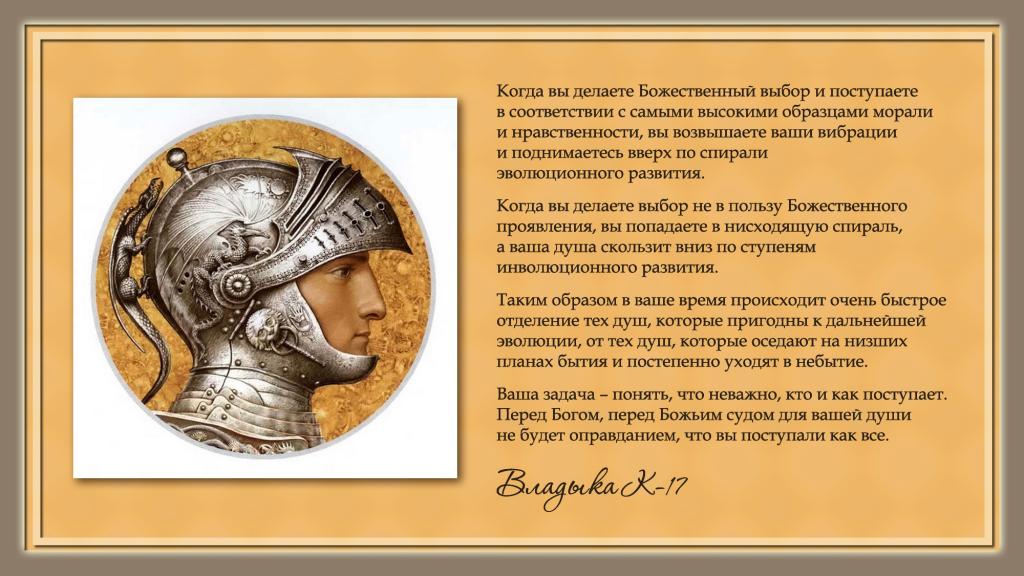 Когда вы делаете Божественный выбор и поступаете в соответствии с самыми высокими образцами морали и нравственности, вы возвышаете ваши вибрации и поднимаетесь вверх по спирали эволюционного развития.

Когда вы делаете выбор не в пользу Божественного проявления, вы попадаете в нисходящую спираль, а ваша душа скользит вниз по ступеням инволюционного развития.

Таким образом в ваше время происходит очень быстрое отделение тех душ, которые пригодны к дальнейшей эволюции, от тех душ, которые оседают на низших планах бытия и постепенно уходят в небытие.

Ваша задача – понять, что неважно, кто и как поступает. Перед Богом, перед Божьим судом для вашей души не будет оправданием, что вы поступали как все.

Владыка К-17